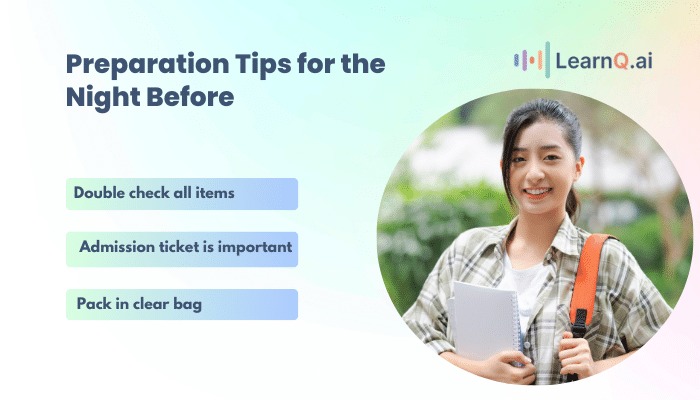 Preparation Tips for the Night Before

LearnQ.ai

Double check all items

Admission ticket is important

Pack in clear bag